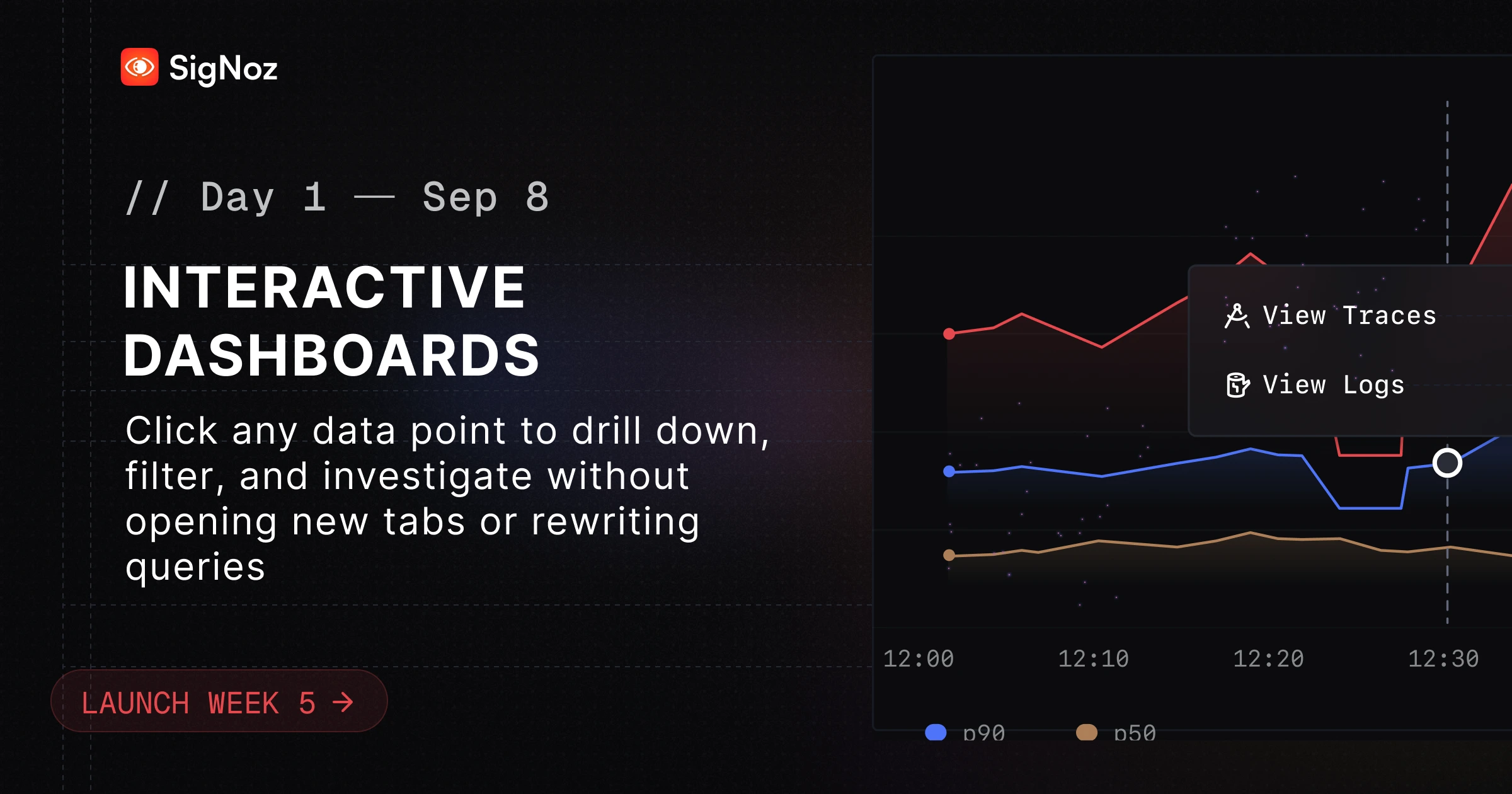 SigNoz

// Day 1 — Sep 8

INTERACTIVE DASHBOARDS

Click any data point to drill down, filter, and investigate without opening new tabs or rewriting queries

LAUNCH WEEK 5 →

View Traces

View Logs

12:00 12:10 12:20 12:30

p90 p50